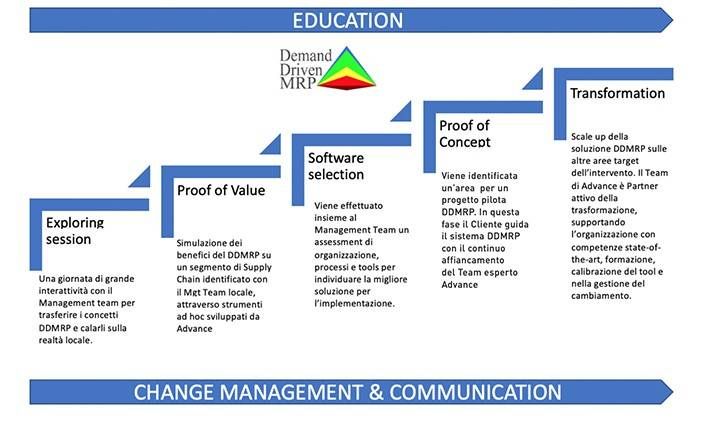 EDUCATION

Demand Driven MRP

Exploring session

Una giornata di grande interattività con il Management team per trasferire i concetti DDMRP e calarli sulla realtà locale.

Proof of Value

Simulazione dei benefici del DDMRP su un segmento di Supply Chain identificato con il Mgt Team locale, attraverso strumenti ad hoc sviluppati da Advance

Software selection

Viene effettuato insieme al Management Team un assessment di organizzazione, processi e tools per individuare la migliore soluzione per l'implementazione.

Proof of Concept

Viene identificata un'area per un progetto pilota DDMRP. In questa fase il Cliente guida il sistema DDMRP con il continuo affiancamento del Team esperto Advance

Transformation

Scale up della soluzione DDMRP sulle altre aree target dell'intervento. Il Team di Advance è Partner attivo della trasformazione, supportando l'organizzazione con competenze state-of-the-art, formazione, calibrazione del tool e nella gestione del cambiamento.

CHANGE MANAGEMENT & COMMUNICATION